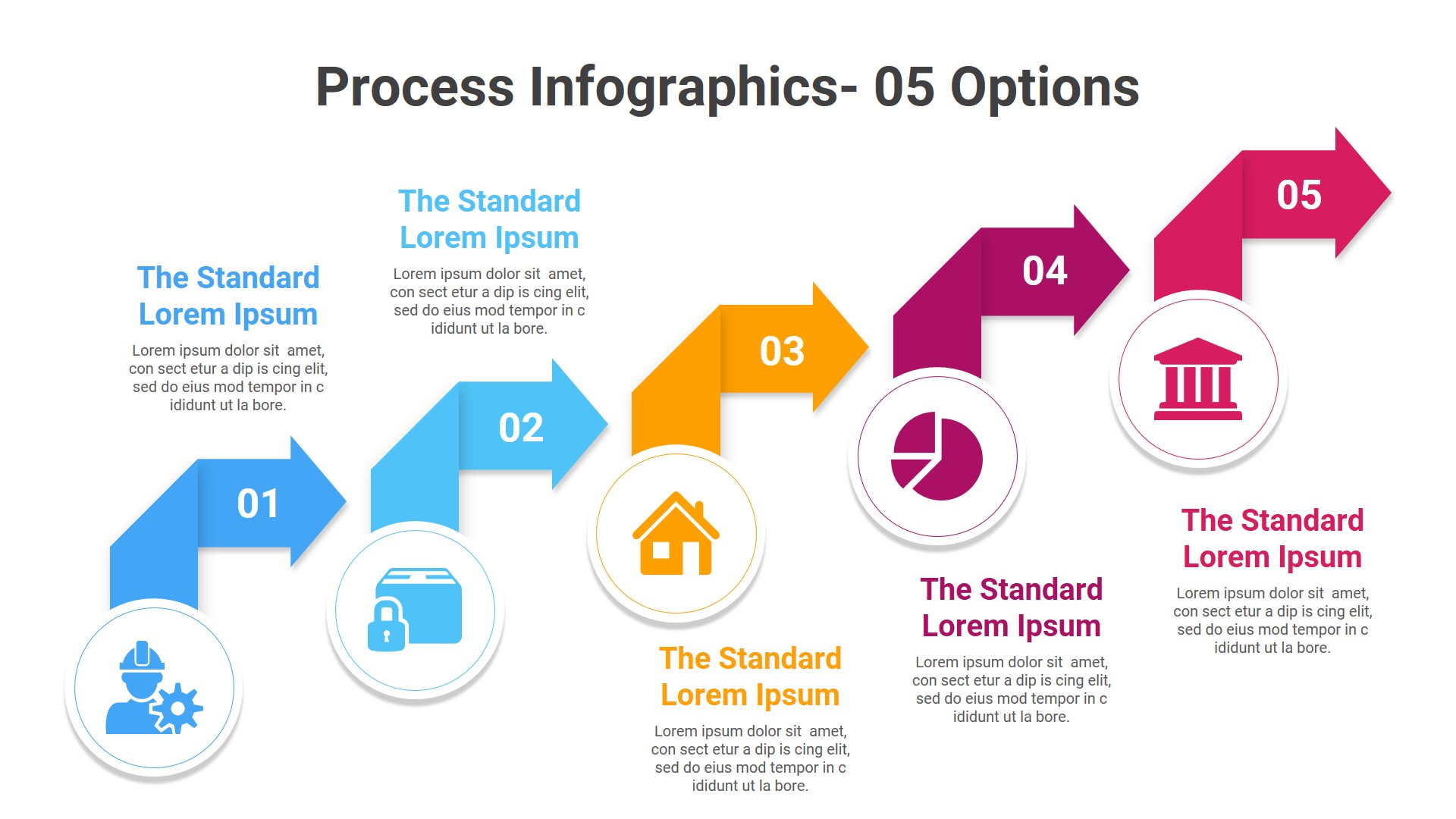 Process Infographics- 05 Options

The Standard Lorem Ipsum

Lorem ipsum dolor sit amet, con sect etur a dip is cing elit, sed do eius mod tempor in c ididunt ut la bore.

01

The Standard Lorem Ipsum

Lorem ipsum dolor sit amet, con sect etur a dip is cing elit, sed do eius mod tempor in c ididunt ut la bore.

02

03

The Standard Lorem Ipsum

Lorem ipsum dolor sit amet, con sect etur a dip is cing elit, sed do eius mod tempor in c ididunt ut la bore.

04

The Standard Lorem Ipsum

Lorem ipsum dolor sit amet, con sect etur a dip is cing elit, sed do eius mod tempor in c ididunt ut la bore.

05

The Standard Lorem Ipsum

Lorem ipsum dolor sit amet, con sect etur a dip is cing elit, sed do eius mod tempor in c ididunt ut la bore.